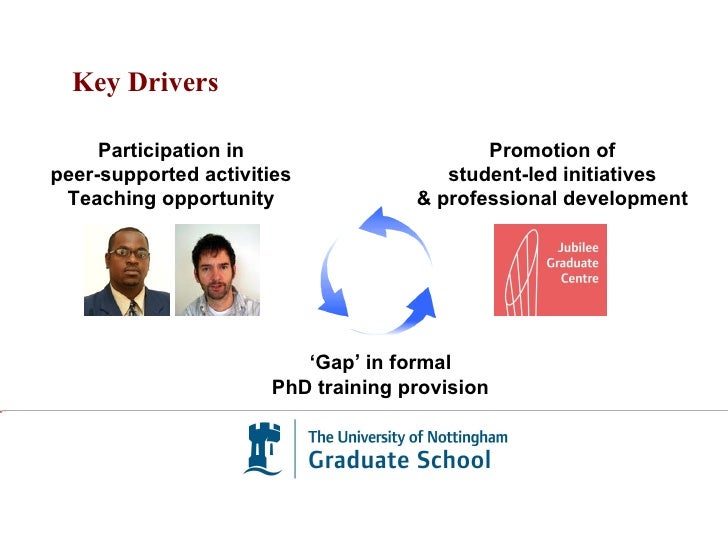 Key Drivers

Participation in peer-supported activities Teaching opportunity

Promotion of student-led initiatives & professional development

Jubilee Graduate Centre

'Gap' in formal PhD training provision

The University of Nottingham
Graduate School